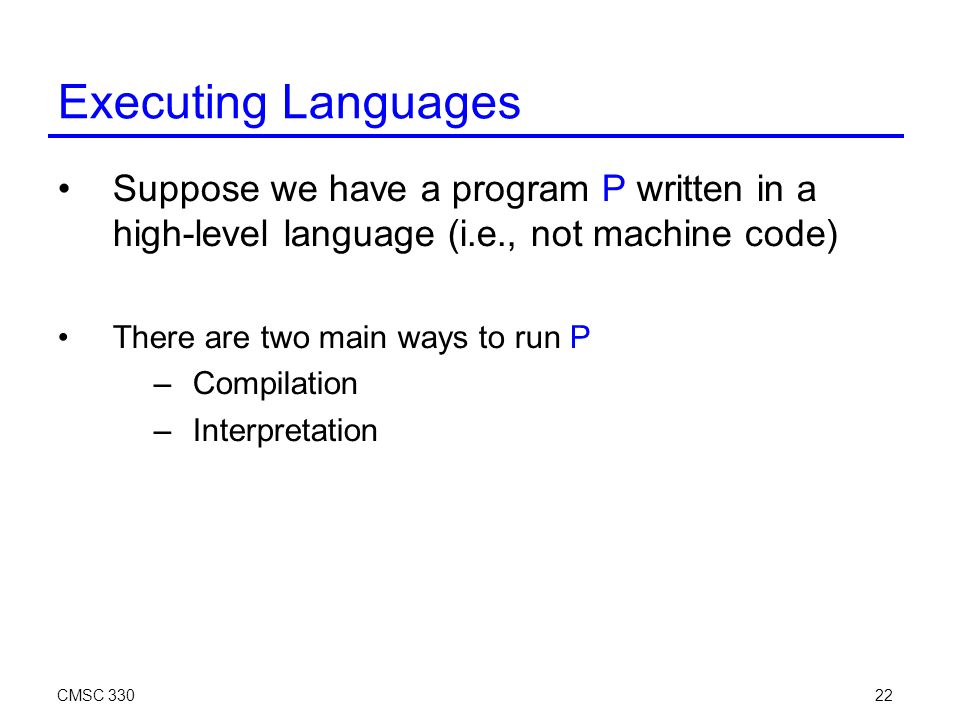 Executing Languages

• Suppose we have a program P written in a high-level language (i.e., not machine code)

• There are two main ways to run P
– Compilation
– Interpretation

CMSC 330

22